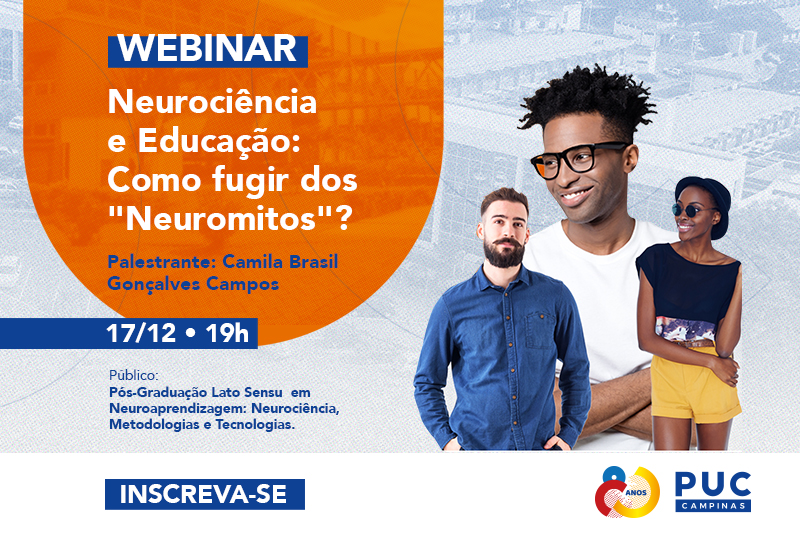 WEBINAR

Neurociência e Educação: Como fugir dos "Neuromitos"?

Palestrante: Camila Brasil Gonçalves Campos

17/12 • 19h

Público:
Pós-Graduação Lato Sensu em Neuroaprendizagem: Neurociência, Metodologias e Tecnologias.

INSCREVA-SE

80 ANOS

PUC CAMPINAS